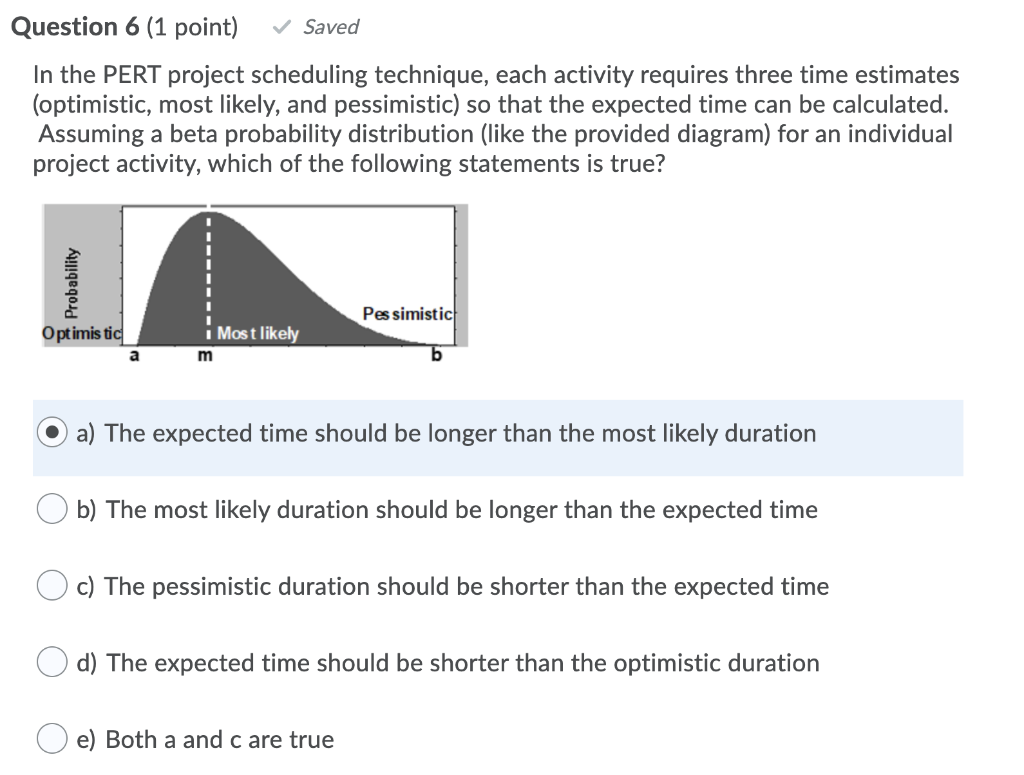 Question 6 (1 point) ✓ Saved

In the PERT project scheduling technique, each activity requires three time estimates (optimistic, most likely, and pessimistic) so that the expected time can be calculated. Assuming a beta probability distribution (like the provided diagram) for an individual project activity, which of the following statements is true?

Probability
Optimistic
Most likely
Pessimistic
a
m
b

a) The expected time should be longer than the most likely duration

b) The most likely duration should be longer than the expected time

c) The pessimistic duration should be shorter than the expected time

d) The expected time should be shorter than the optimistic duration

e) Both a and c are true